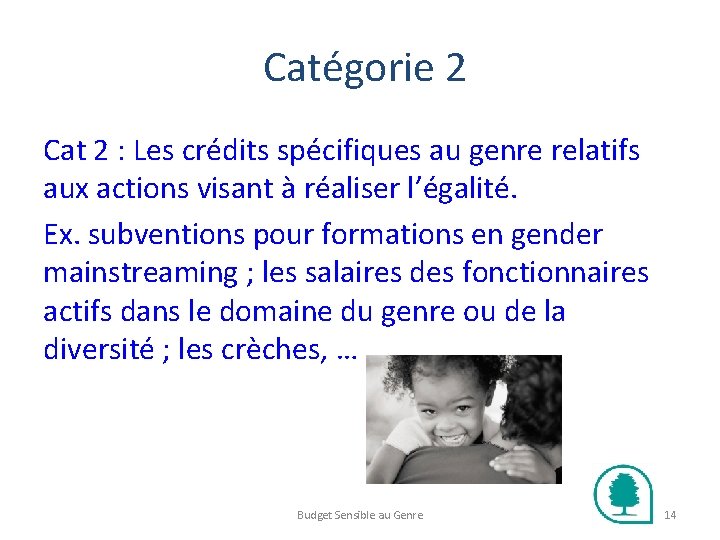 Catégorie 2

Cat 2 : Les crédits spécifiques au genre relatifs aux actions visant à réaliser l'égalité.

Ex. subventions pour formations en gender mainstreaming ; les salaires des fonctionnaires actifs dans le domaine du genre ou de la diversité ; les crèches, ...

Budget Sensible au Genre

14